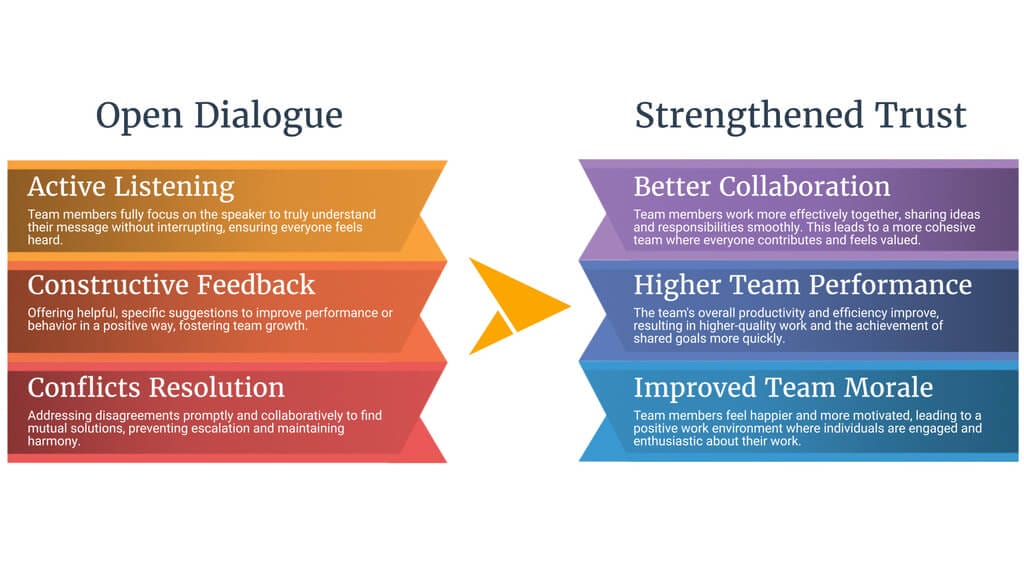 Open Dialogue

Active Listening
Team members fully focus on the speaker to truly understand their message without interrupting, ensuring everyone feels heard.

Constructive Feedback
Offering helpful, specific suggestions to improve performance or behavior in a positive way, fostering team growth.

Conflicts Resolution
Addressing disagreements promptly and collaboratively to find mutual solutions, preventing escalation and maintaining harmony.

Strengthened Trust

Better Collaboration
Team members work more effectively together, sharing ideas and responsibilities smoothly. This leads to a more cohesive team where everyone contributes and feels valued.

Higher Team Performance
The team's overall productivity and efficiency improve, resulting in higher-quality work and the achievement of shared goals more quickly.

Improved Team Morale
Team members feel happier and more motivated, leading to a positive work environment where individuals are engaged and enthusiastic about their work.